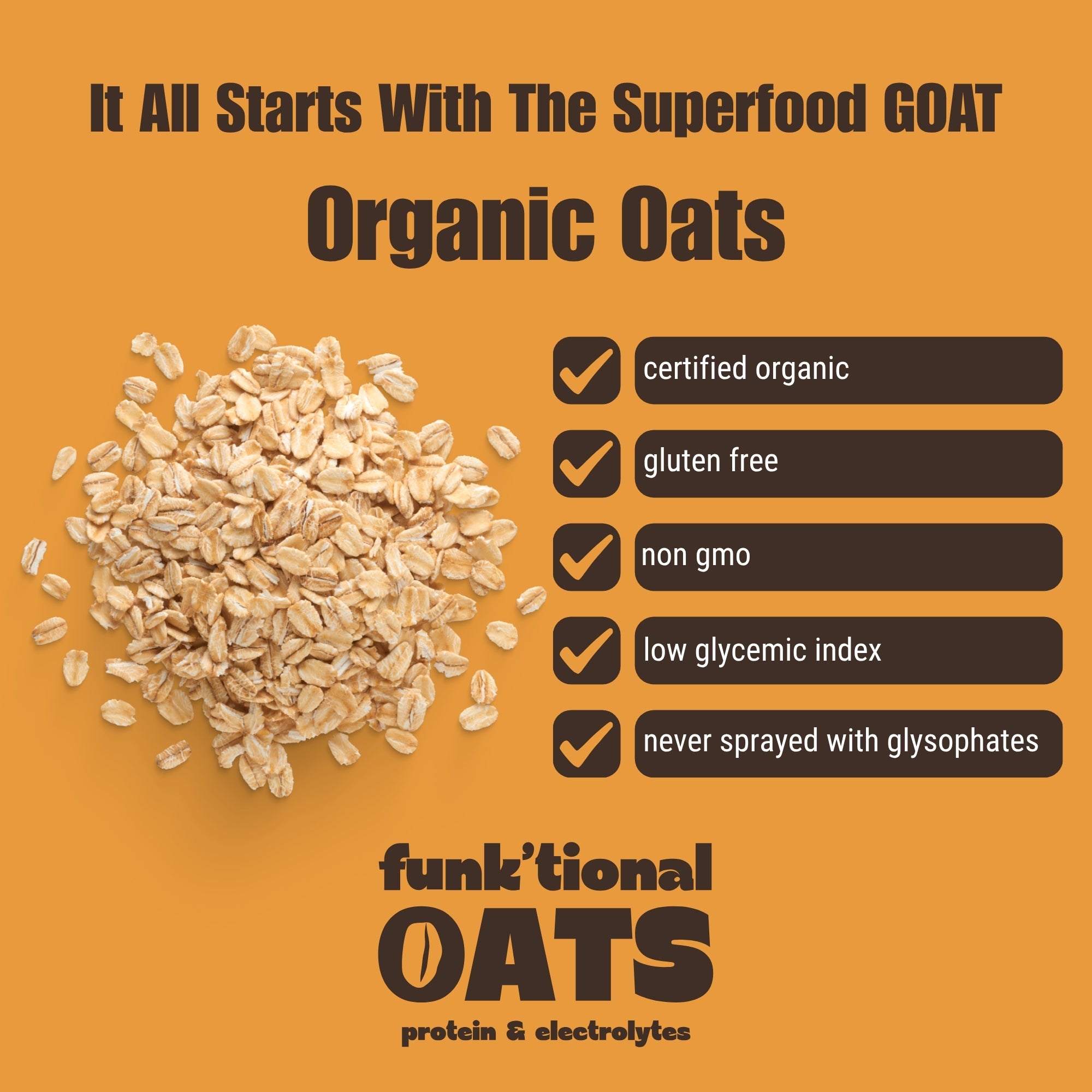 It All Starts With The Superfood GOAT

Organic Oats

certified organic

gluten free

non gmo

low glycemic index

never sprayed with glysophates

funk'tional
OATS
protein & electrolytes